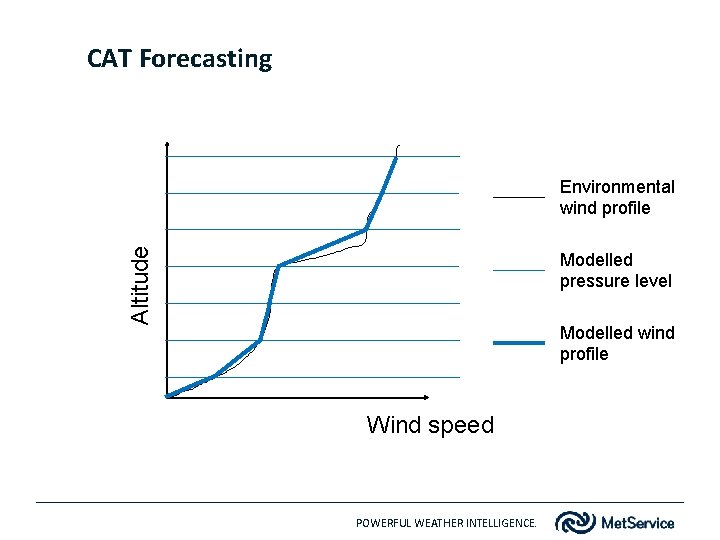 CAT Forecasting

Altitude

Wind speed

Environmental wind profile

Modelled pressure level

Modelled wind profile

POWERFUL WEATHER INTELLIGENCE.

MetService